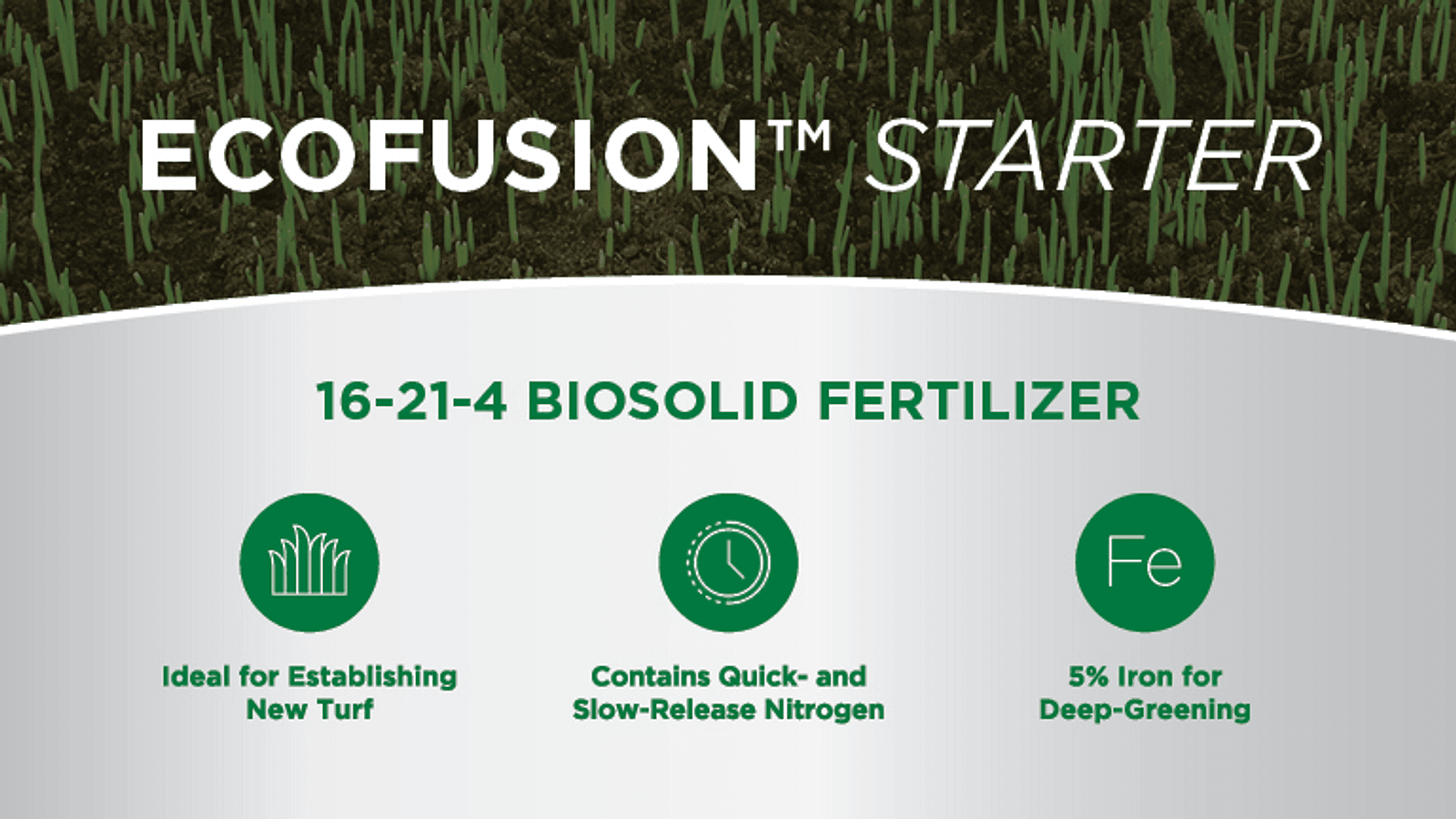 ECOFUSION™ STARTER

16-21-4 BIOSOLID FERTILIZER

Ideal for Establishing New Turf

Contains Quick- and Slow-Release Nitrogen

Fe

5% Iron for Deep-Greening